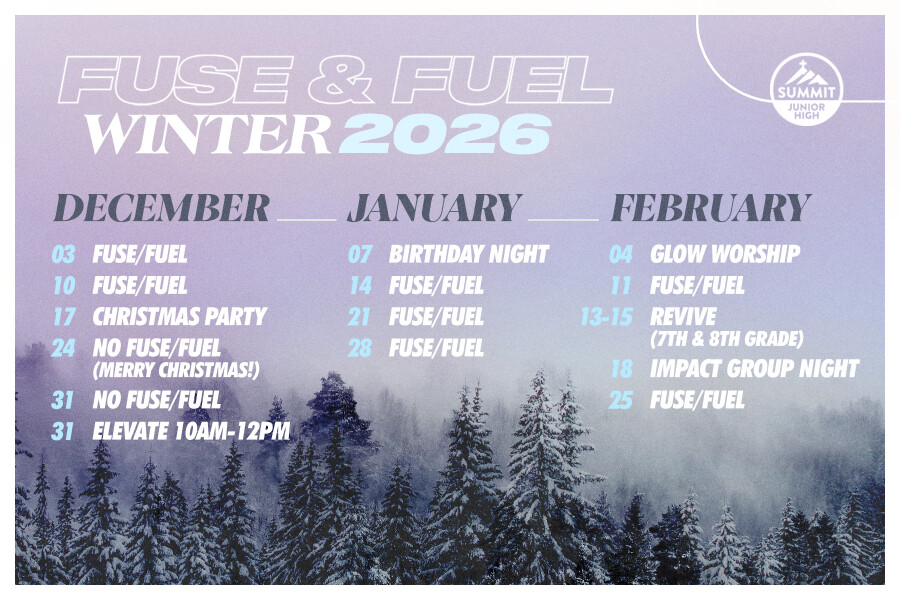 FUSE & FUEL
WINTER 2026

SUMMIT
JUNIOR HIGH

DECEMBER

03 FUSE/FUEL
10 FUSE/FUEL
17 CHRISTMAS PARTY
24 NO FUSE/FUEL (MERRY CHRISTMAS!)
31 NO FUSE/FUEL
31 ELEVATE 10AM-12PM

JANUARY

07 BIRTHDAY NIGHT
14 FUSE/FUEL
21 FUSE/FUEL
28 FUSE/FUEL

FEBRUARY

04 GLOW WORSHIP
11 FUSE/FUEL
13-15 REVIVE (7TH & 8TH GRADE)
18 IMPACT GROUP NIGHT
25 FUSE/FUEL